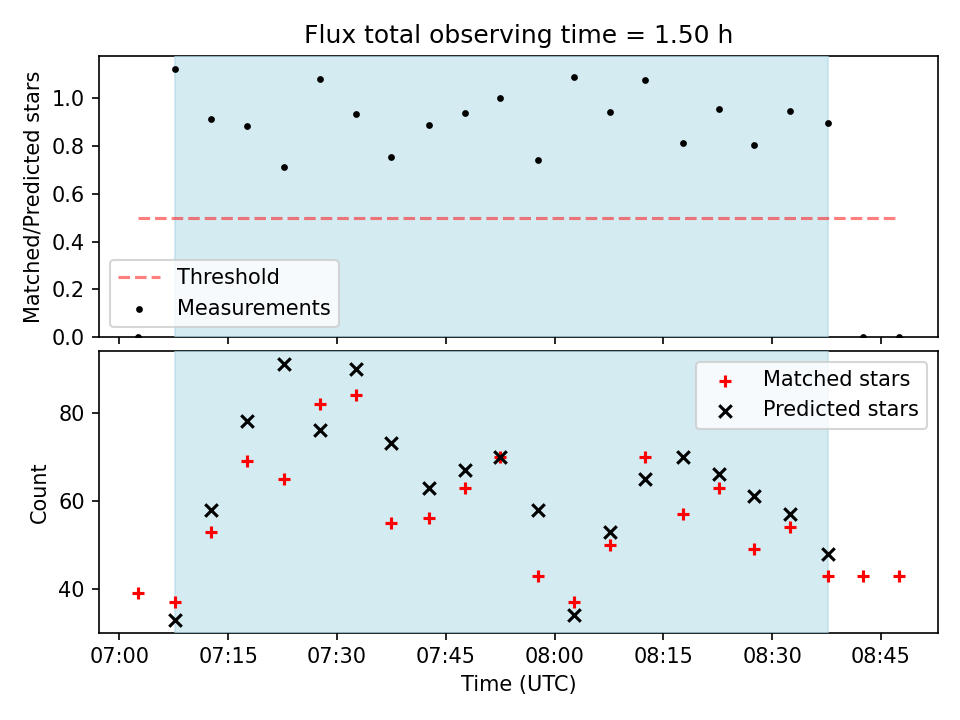 Flux total observing time = 1.50 h

Matched/Predicted stars

1.0
0.8
0.6
0.4
0.2
0.0

Threshold
Measurements

Count

80
60
40

Matched stars
Predicted stars

07:00
07:15
07:30
07:45
08:00
08:15
08:30
08:45

Time (UTC)